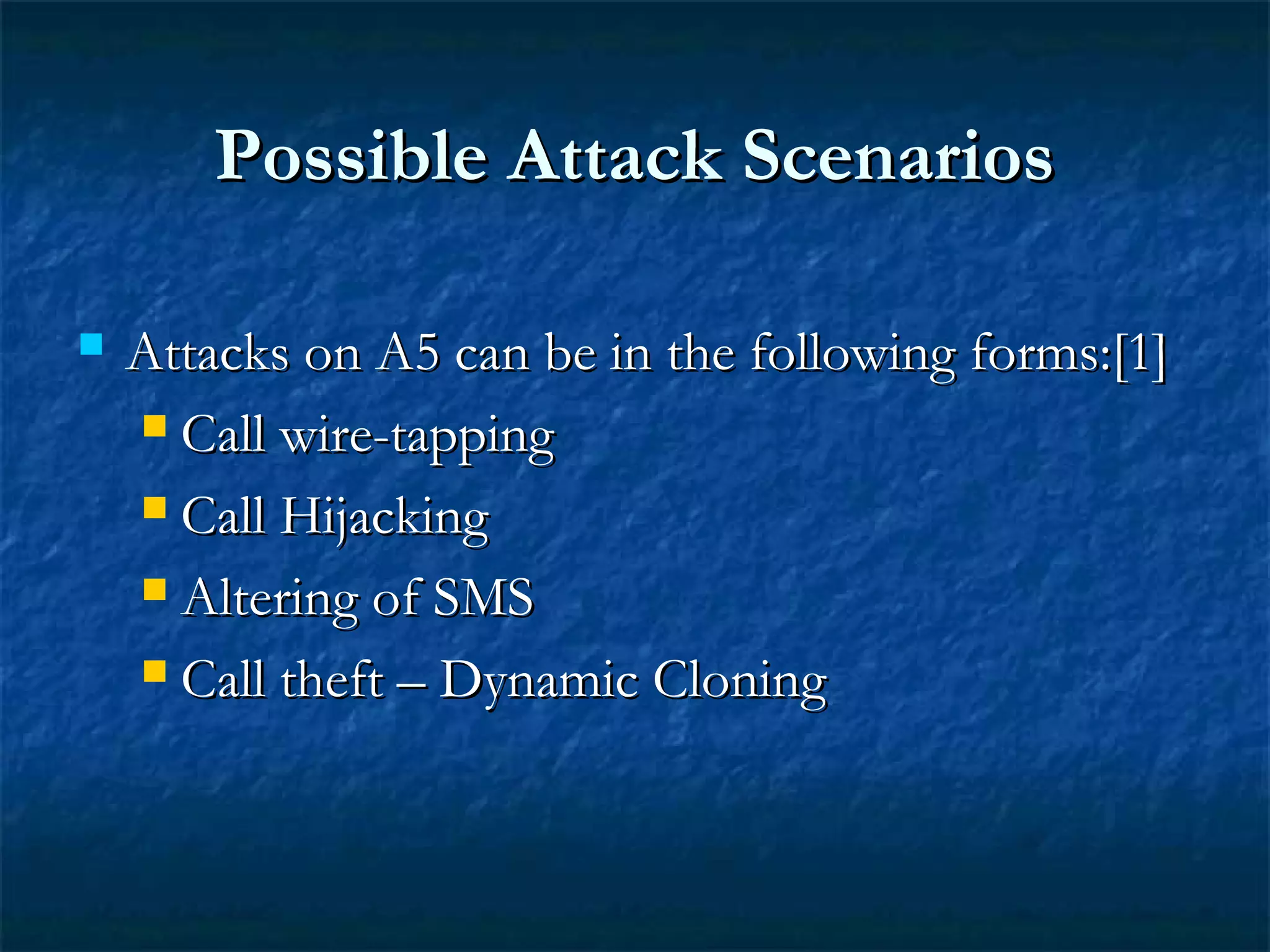 Possible Attack Scenarios

Attacks on A5 can be in the following forms:[1]

Call wire-tapping

Call Hijacking

Altering of SMS

Call theft – Dynamic Cloning